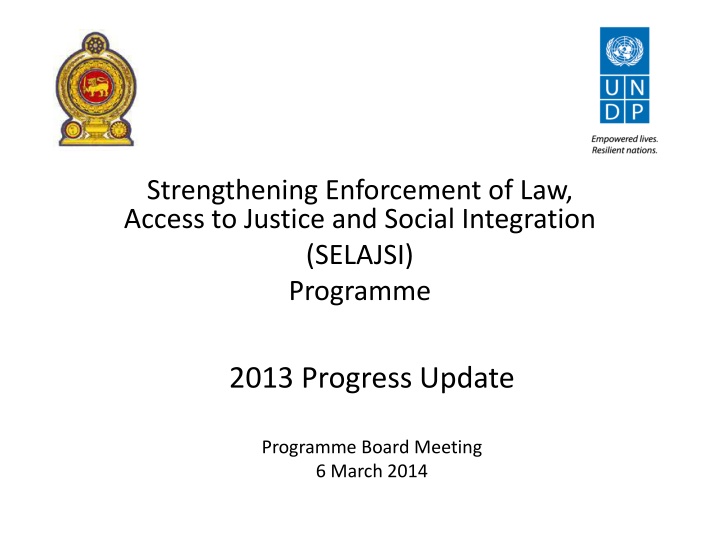 U N
D P

Empowered lives.
Resilient nations.

Strengthening Enforcement of Law, Access to Justice and Social Integration (SELAJSI) Programme

2013 Progress Update

Programme Board Meeting
6 March 2014